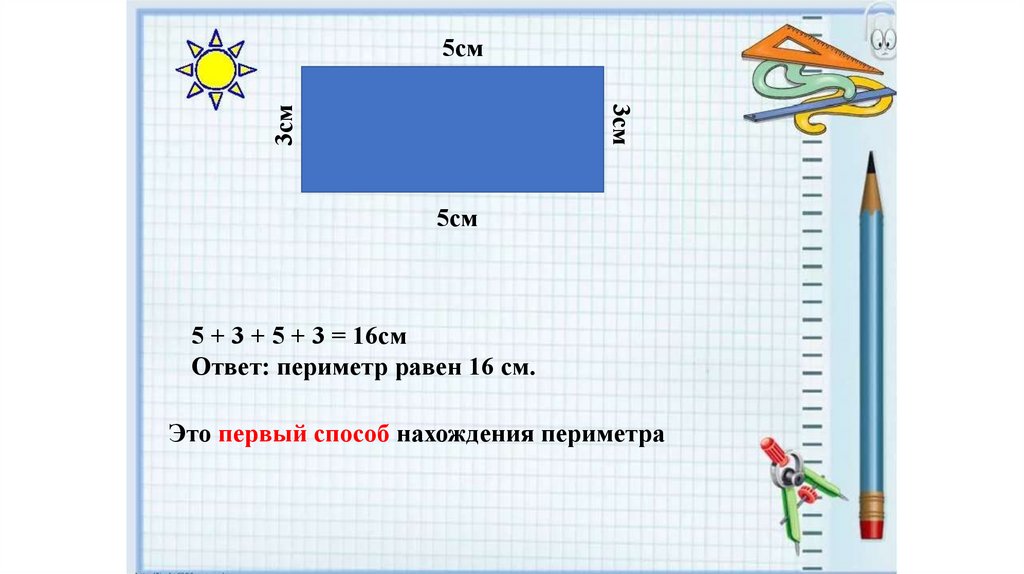 5см

3см

3см

5см

5 + 3 + 5 + 3 = 16см
Ответ: периметр равен 16 см.

Это первый способ нахождения периметра